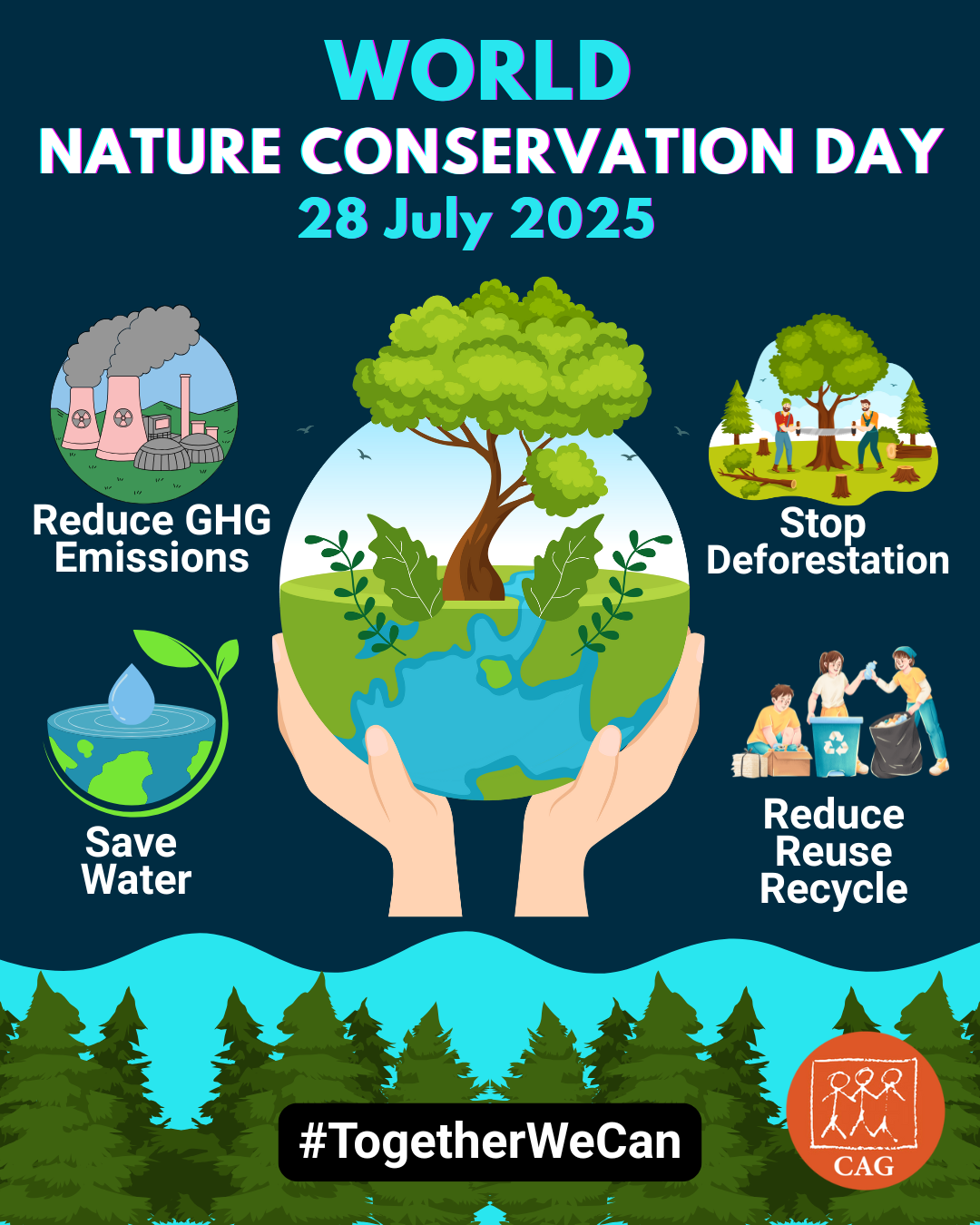 WORLD
NATURE CONSERVATION DAY
28 July 2025

Reduce GHG Emissions

Stop Deforestation

Save Water

Reduce Reuse Recycle

#TogetherWeCan

CAG